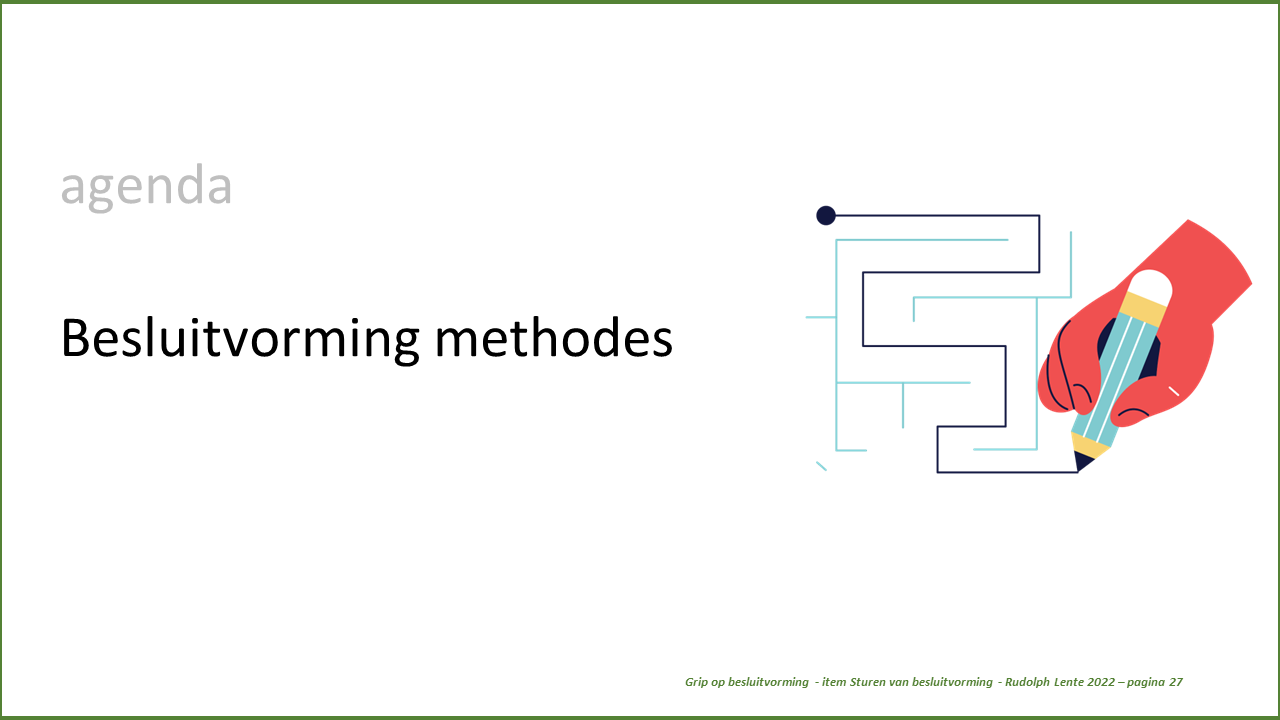 agenda

Besluitvorming methodes

Grip op besluitvorming - item Sturen van besluitvorming - Rudolph Lente 2022 – pagina 27